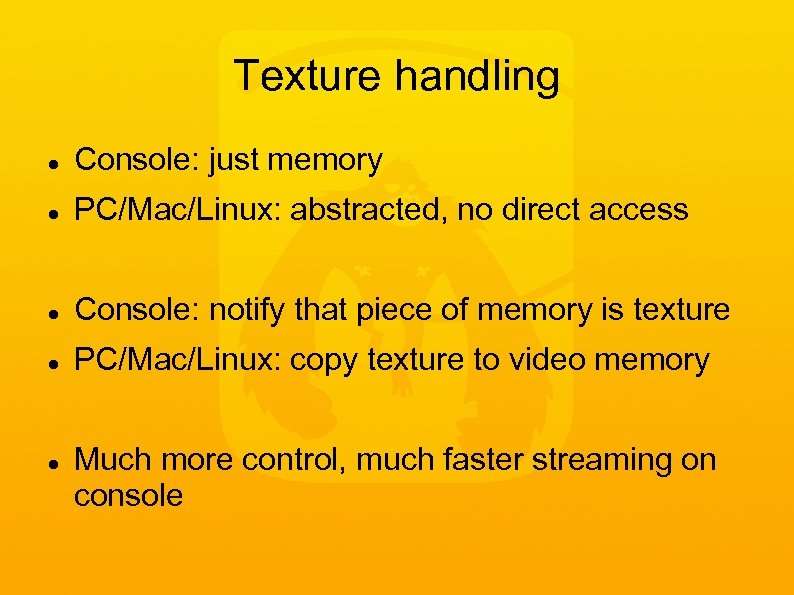 Texture handling

- Console: just memory
- PC/Mac/Linux: abstracted, no direct access

- Console: notify that piece of memory is texture
- PC/Mac/Linux: copy texture to video memory

- Much more control, much faster streaming on console